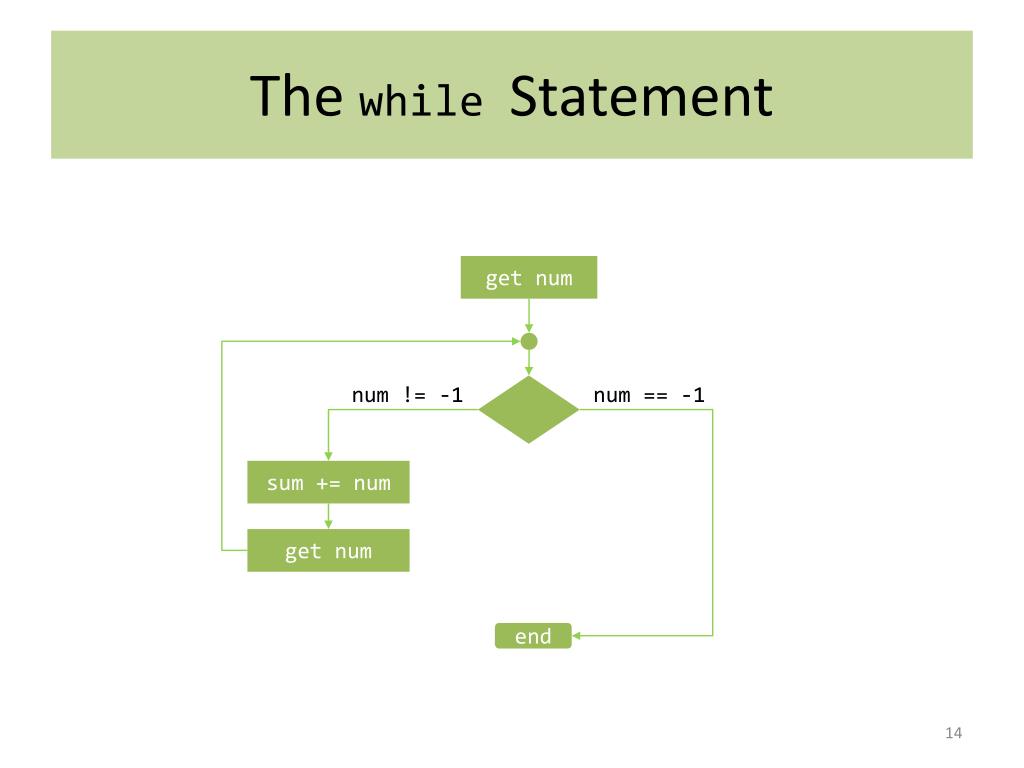 The while Statement

get num

num != -1

num == -1

sum += num

get num

end

14